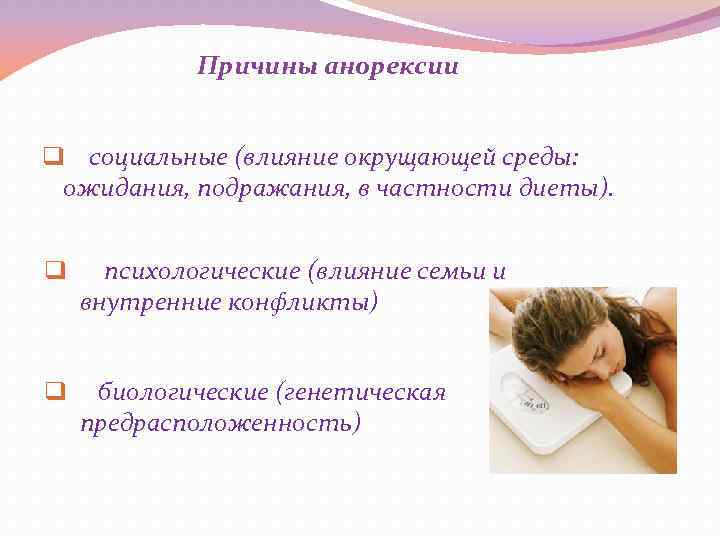 Причины анорексии

❑ социальные (влияние окрущающей среды: ожидания, подражания, в частности диеты).

❑ психологические (влияние семьи и внутренние конфликты)

❑ биологические (генетическая предрасположенность)